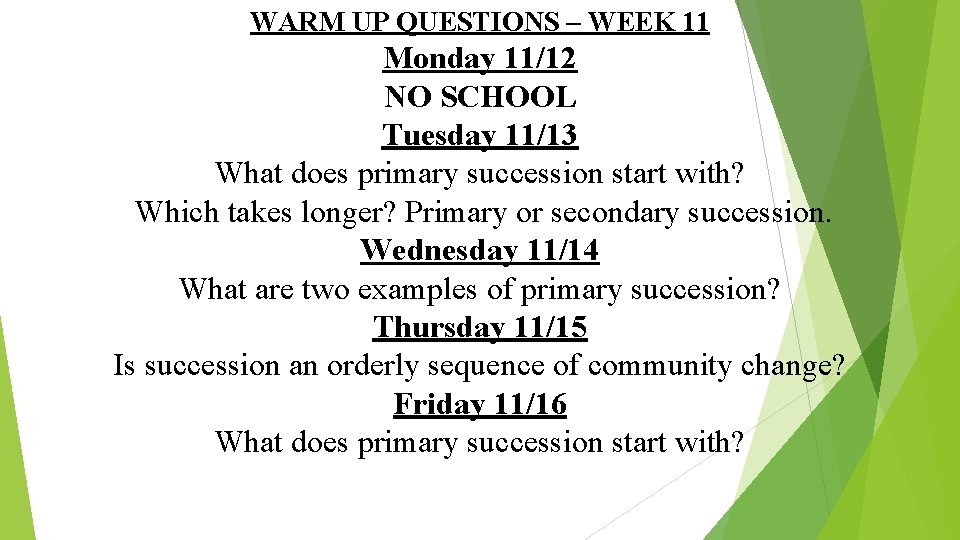 WARM UP QUESTIONS – WEEK 11

Monday 11/12

NO SCHOOL

Tuesday 11/13

What does primary succession start with?

Which takes longer? Primary or secondary succession.

Wednesday 11/14

What are two examples of primary succession?

Thursday 11/15

Is succession an orderly sequence of community change?

Friday 11/16

What does primary succession start with?